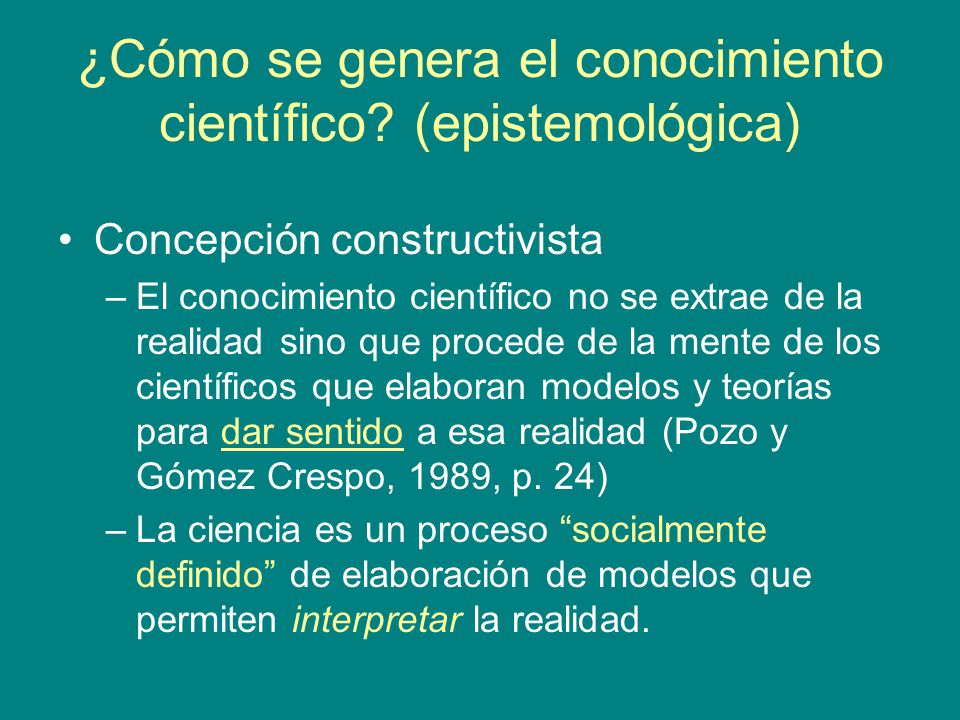 ¿Cómo se genera el conocimiento científico? (epistemológica)

• Concepción constructivista
– El conocimiento científico no se extrae de la realidad sino que procede de la mente de los científicos que elaboran modelos y teorías para dar sentido a esa realidad (Pozo y Gómez Crespo, 1989, p. 24)
– La ciencia es un proceso “socialmente definido” de elaboración de modelos que permiten interpretar la realidad.